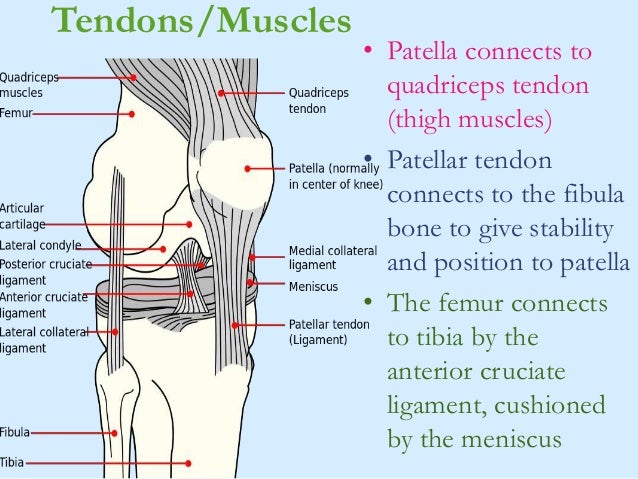 Tendons/Muscles

Quadriceps muscles

Femur

Articular cartilage

Lateral condyle

Posterior cruciate ligament

Anterior cruciate ligament

Lateral collateral ligament

Fibula

Tibia

Quadriceps tendon

Patella (normally in center of knee)

Medial collateral ligament

Meniscus

Patellar tendon (Ligament)

• Patella connects to quadriceps tendon (thigh muscles)

• Patellar tendon connects to the fibula bone to give stability and position to patella

• The femur connects to tibia by the anterior cruciate ligament, cushioned by the meniscus